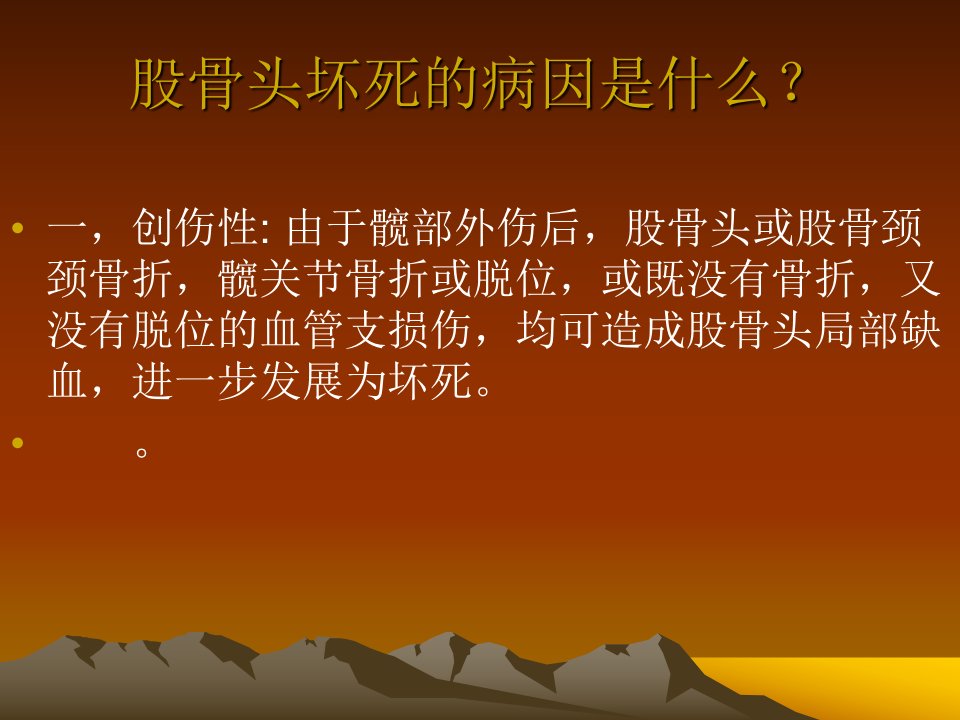 股骨头坏死的病因是什么？

• 一，创伤性: 由于髋部外伤后，股骨头或股骨颈颈骨折，髋关节骨折或脱位，或既没有骨折，又没有脱位的血管支损伤，均可造成股骨头局部缺血，进一步发展为坏死。

• 。